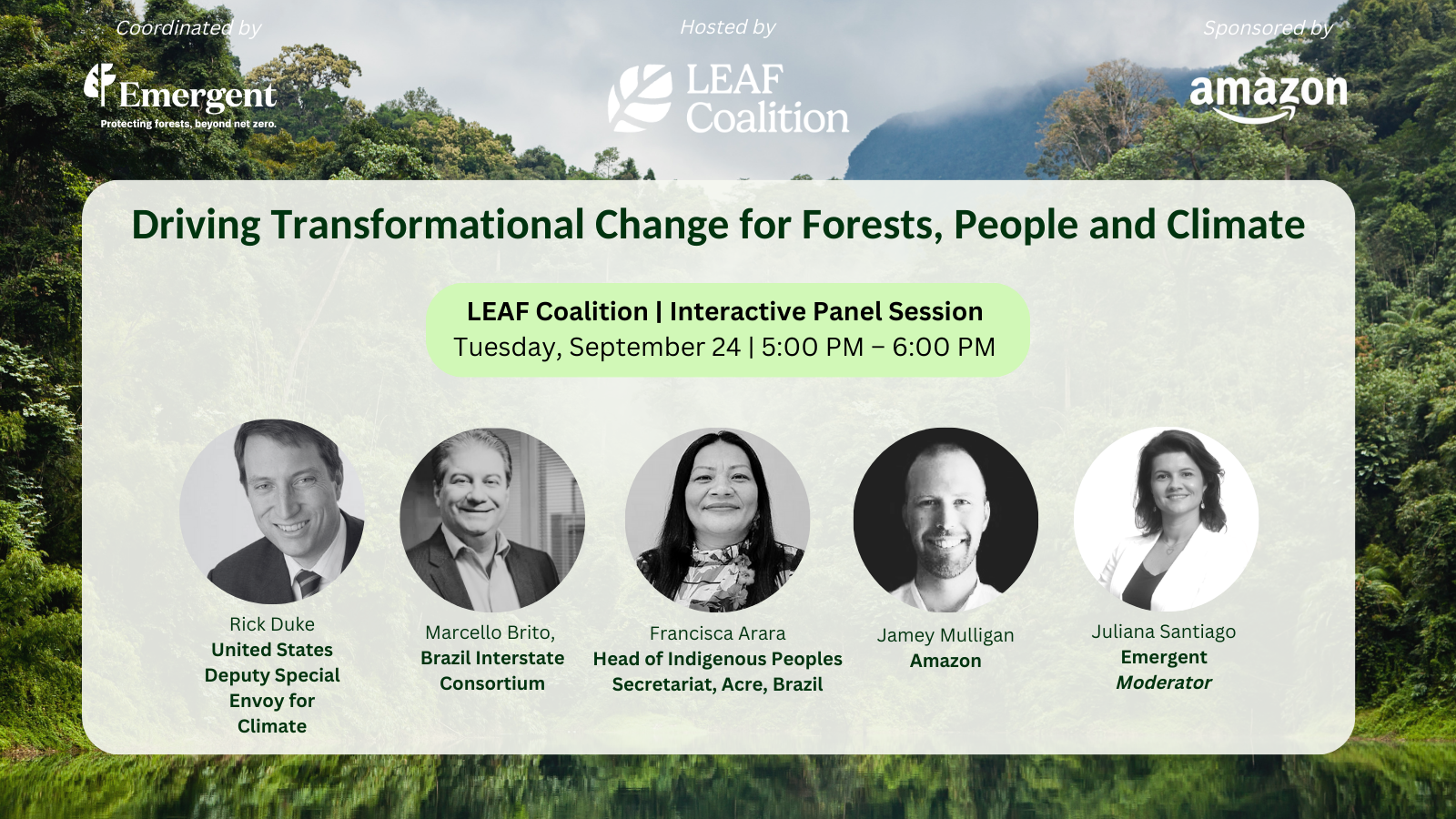 Coordinated by

Emergent
Protecting forests, beyond net zero.

Hosted by

LEAF Coalition

Sponsored by

amazon

Driving Transformational Change for Forests, People and Climate

LEAF Coalition | Interactive Panel Session
Tuesday, September 24 | 5:00 PM – 6:00 PM

Rick Duke
United States Deputy Special Envoy for Climate

Marcello Brito,
Brazil Interstate Consortium

Francisca Arara
Head of Indigenous Peoples Secretariat, Acre, Brazil

Jamey Mulligan
Amazon

Juliana Santiago
Emergent
Moderator